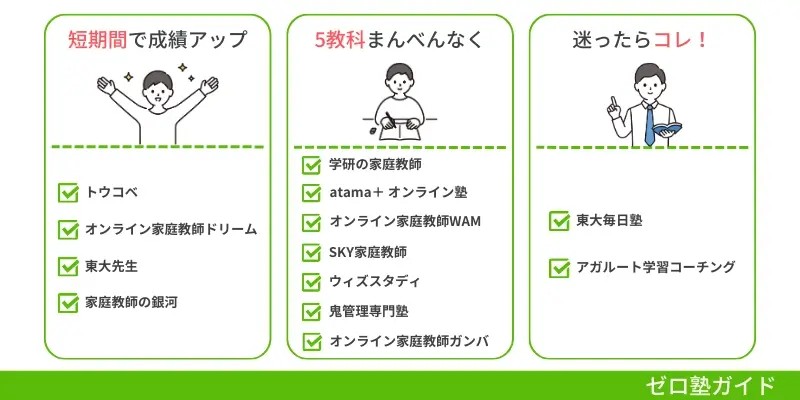 短期間で成績アップ

トウコベ

オンライン家庭教師ドリーム

東大先生

家庭教師の銀河

5教科まんべんなく

学研の家庭教師

atama＋ オンライン塾

オンライン家庭教師WAM

SKY家庭教師

ウィズスタディ

鬼管理専門塾

オンライン家庭教師ガンバ

迷ったらコレ！

東大毎日塾

アガルート学習コーチング

ゼロ塾ガイド